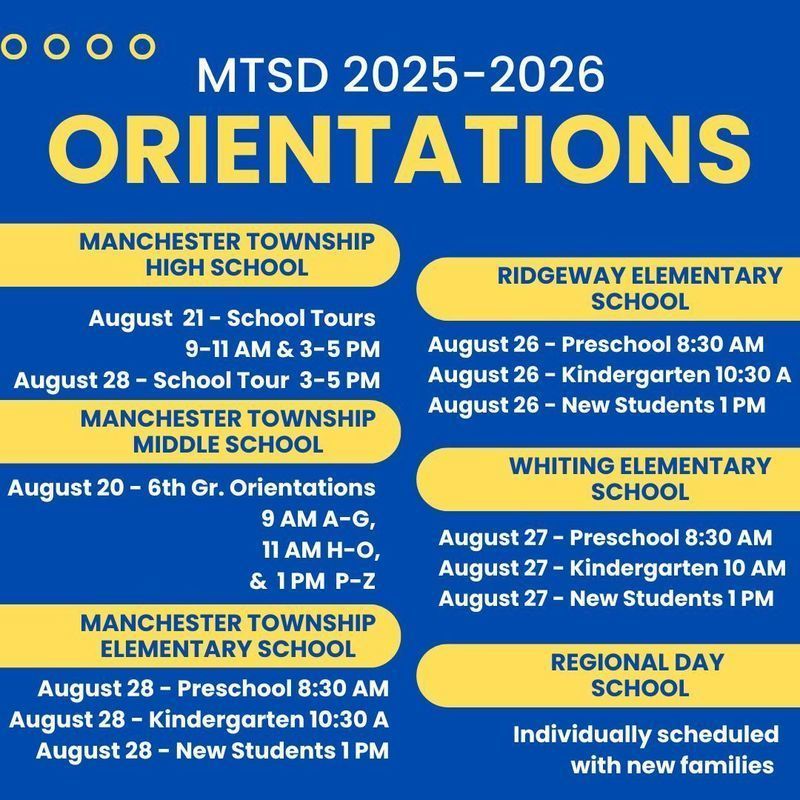 MTSD 2025-2026
ORIENTATIONS

MANCHESTER TOWNSHIP HIGH SCHOOL

August 21 - School Tours
9-11 AM & 3-5 PM
August 28 - School Tour 3-5 PM

MANCHESTER TOWNSHIP MIDDLE SCHOOL

August 20 - 6th Gr. Orientations
9 AM A-G,
11 AM H-O,
& 1 PM P-Z

MANCHESTER TOWNSHIP ELEMENTARY SCHOOL

August 28 - Preschool 8:30 AM
August 28 - Kindergarten 10:30 A
August 28 - New Students 1 PM

RIDGEWAY ELEMENTARY SCHOOL

August 26 - Preschool 8:30 AM
August 26 - Kindergarten 10:30 A
August 26 - New Students 1 PM

WHITING ELEMENTARY SCHOOL

August 27 - Preschool 8:30 AM
August 27 - Kindergarten 10 AM
August 27 - New Students 1 PM

REGIONAL DAY SCHOOL

Individually scheduled with new families